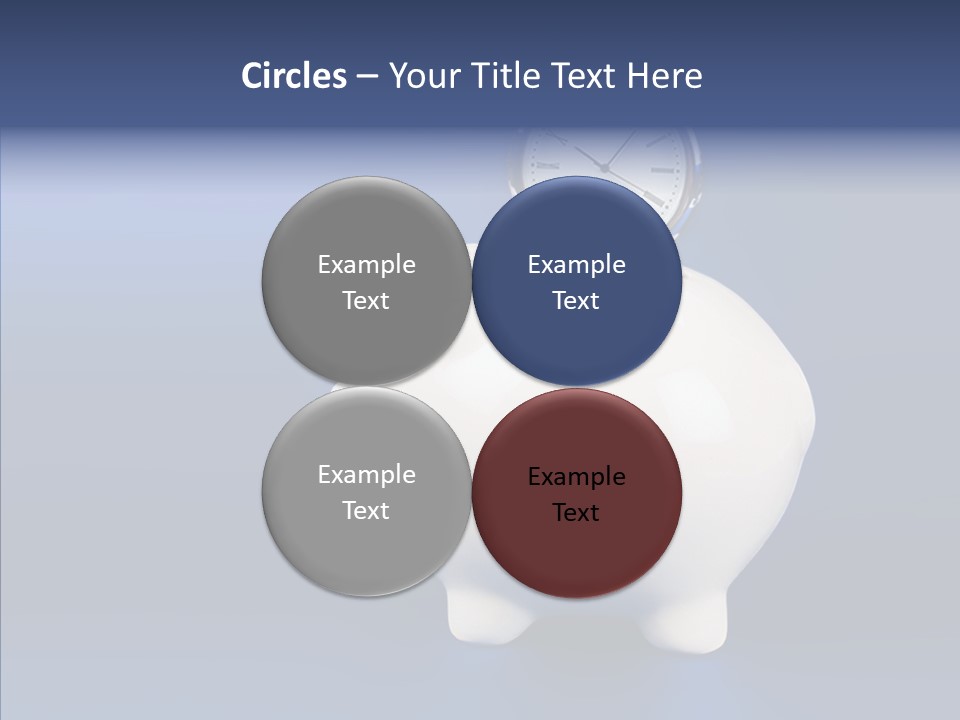 Circles – Your Title Text Here

Example Text

Example Text

Example Text

Example Text